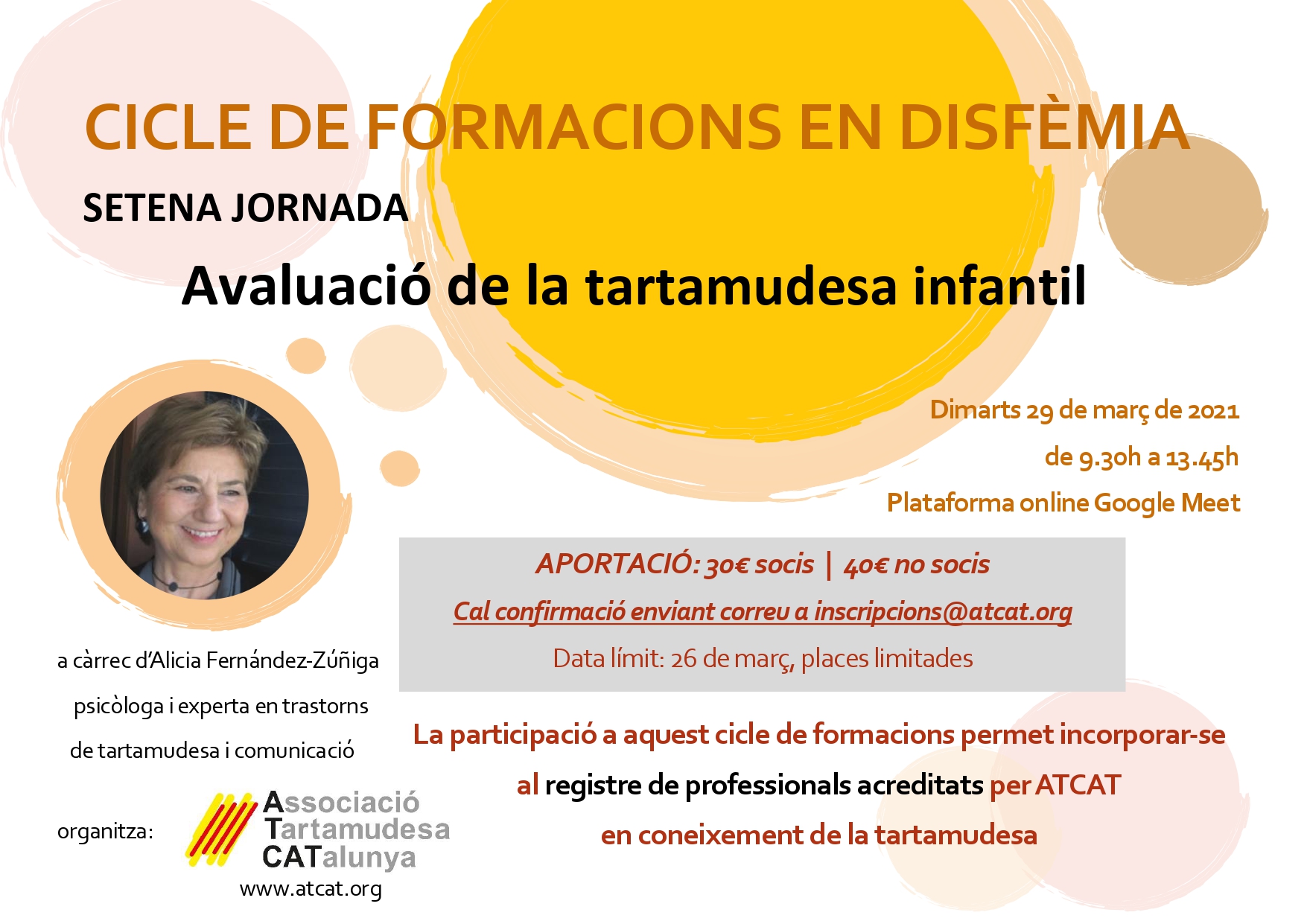 CICLE DE FORMACIONS EN DISFÈMIA

SETENA JORNADA

Avaluació de la tartamudesa infantil

Dimarts 29 de març de 2021

de 9.30h a 13.45h

Plataforma online Google Meet

APORTACIÓ: 30€ socis | 40€ no socis

Cal confirmació enviant correu a inscripcions@atcat.org

Data límit: 26 de març, places limitades

a càrrec d'Alicia Fernández-Zúñiga

psicòloga i experta en trastorns

de tartamudesa i comunicació

La participació a aquest cicle de formacions permet incorporar-se

al registre de professionals acreditats per ATCAT

en coneixement de la tartamudesa

organitza:

Associació Tartamudesa CATalunya

www.atcat.org